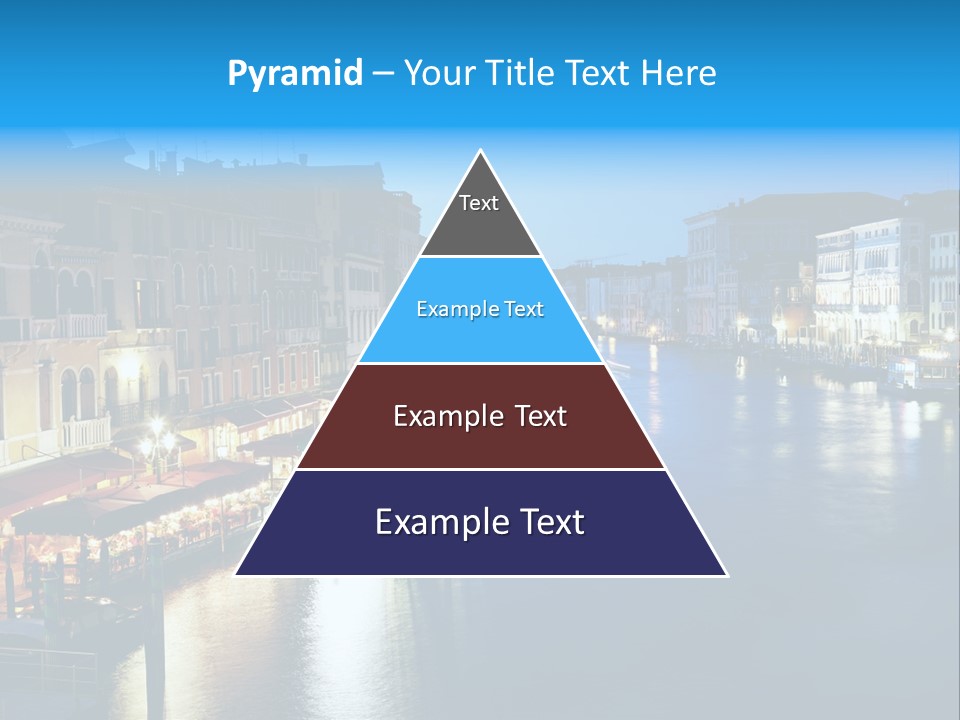 Pyramid – Your Title Text Here

Text

Example Text

Example Text

Example Text